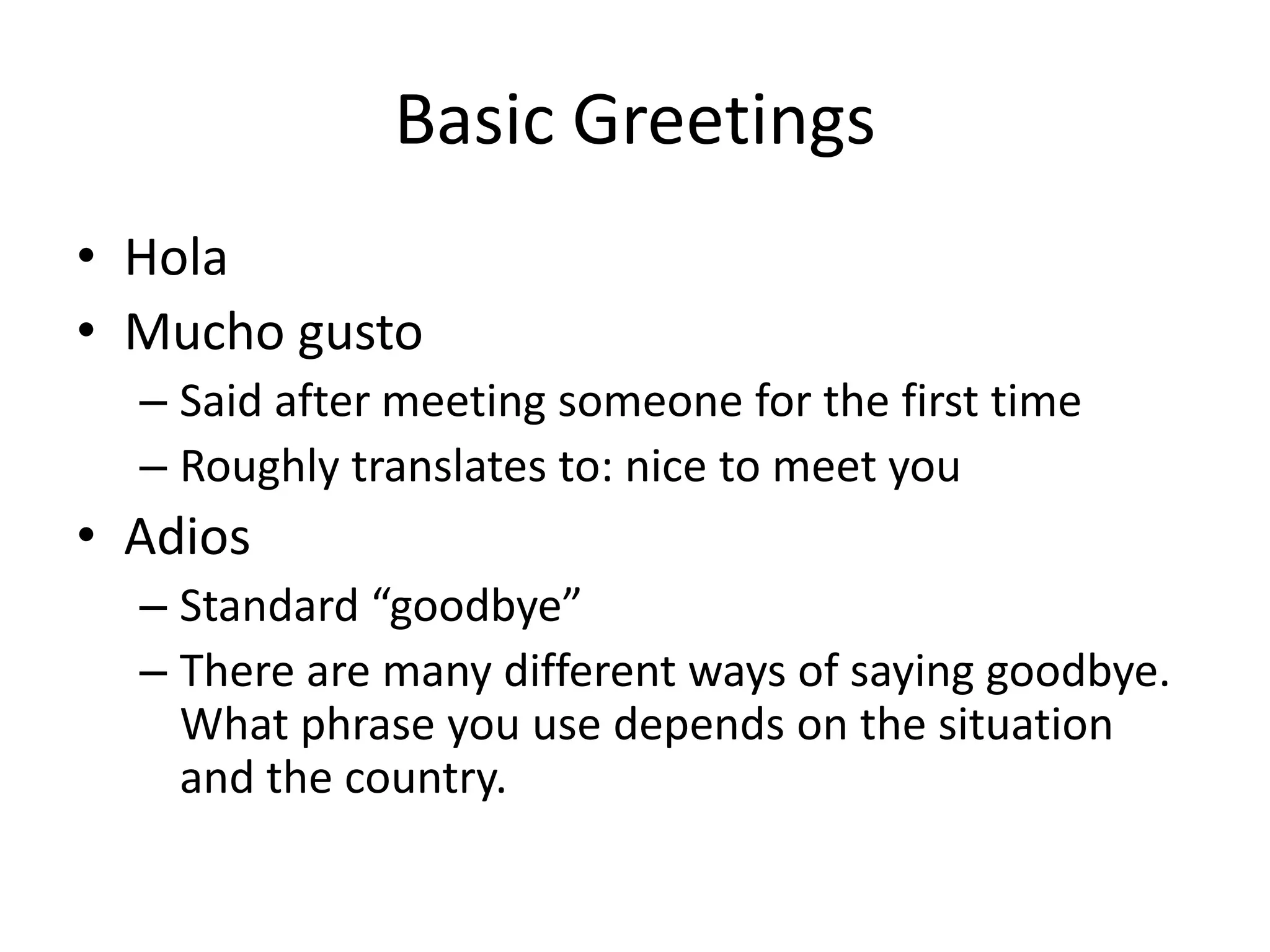 Basic Greetings

• Hola
• Mucho gusto
– Said after meeting someone for the first time
– Roughly translates to: nice to meet you
• Adios
– Standard “goodbye”
– There are many different ways of saying goodbye. What phrase you use depends on the situation and the country.